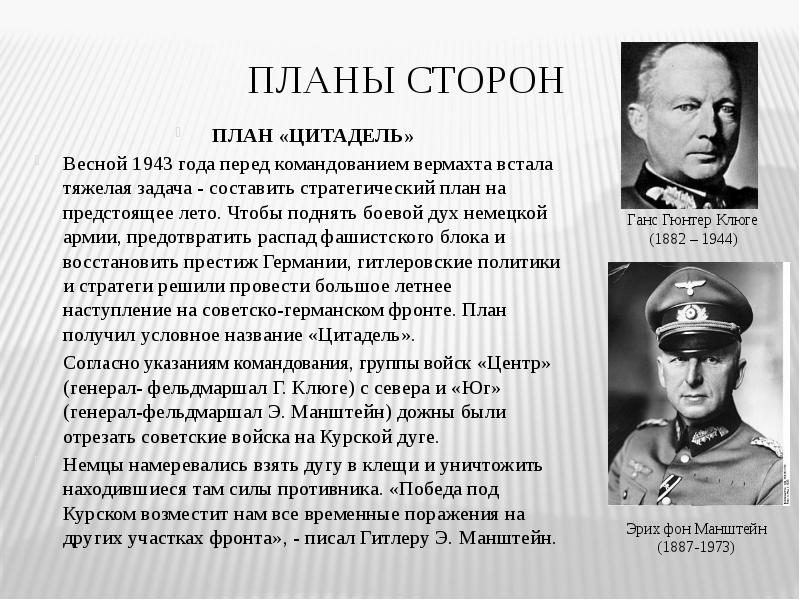 ПЛАНЫ СТОРОН

ПЛАН «ЦИТАДЕЛЬ»

Весной 1943 года перед командованием вермахта встала тяжелая задача - составить стратегический план на предстоящее лето. Чтобы поднять боевой дух немецкой армии, предотвратить распад фашистского блока и восстановить престиж Германии, гитлеровские политики и стратеги решили провести большое летнее наступление на советско-германском фронте. План получил условное название «Цитадель».

Согласно указаниям командования, группы войск «Центр» (генерал- фельдмаршал Г. Клюге) с севера и «Юг» (генерал-фельдмаршал Э. Манштейн) дожны были отрезать советские войска на Курской дуге.

Немцы намеревались взять дугу в клещи и уничтожить находившиеся там силы противника. «Победа под Курском возместит нам все временные поражения на других участках фронта», - писал Гитлеру Э. Манштейн.

Ганс Гюнтер Клюге
(1882 – 1944)

Эрих фон Манштейн
(1887-1973)